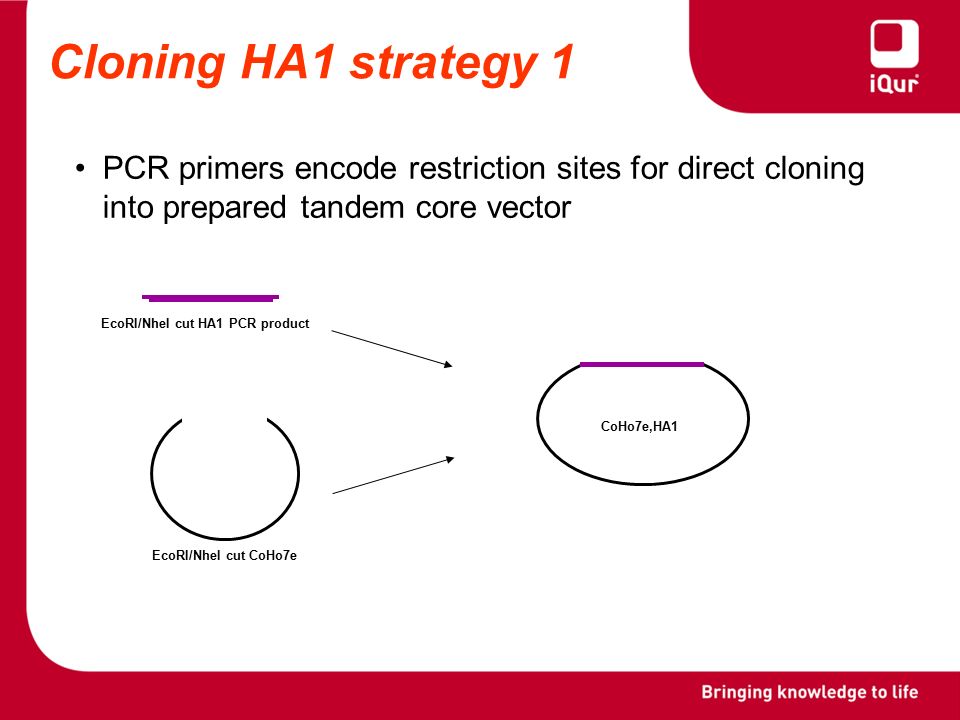 Cloning HA1 strategy 1

iQur

• PCR primers encode restriction sites for direct cloning into prepared tandem core vector

EcoRI/NheI cut HA1 PCR product

CoHo7e,HA1

EcoRI/NheI cut CoHo7e

Bringing knowledge to life